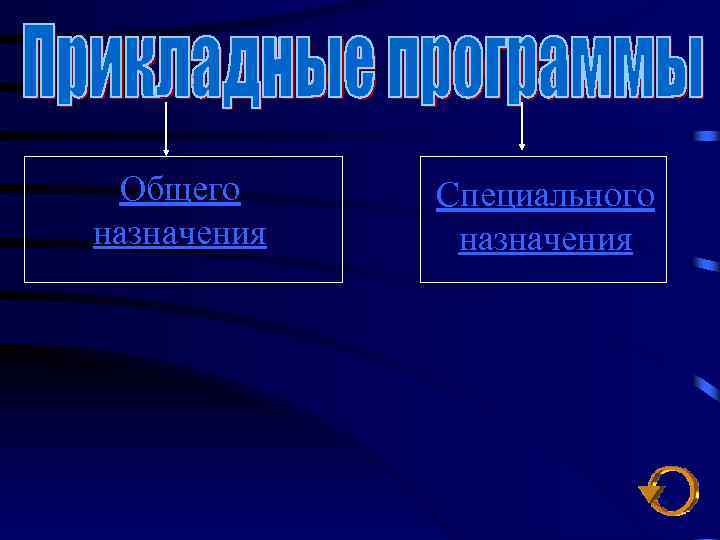 Прикладные программы

Общего назначения

Специального назначения